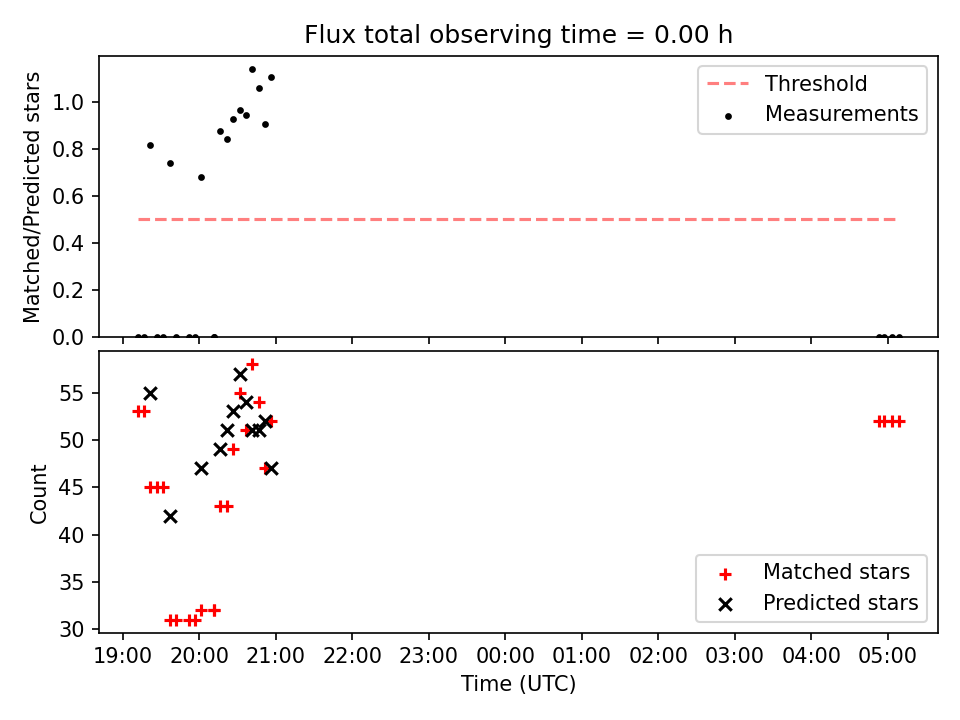 Flux total observing time = 0.00 h

Matched/Predicted stars

1.0
0.8
0.6
0.4
0.2
0.0

Threshold
Measurements

Count

55
50
45
40
35
30

Matched stars
Predicted stars

19:00 20:00 21:00 22:00 23:00 00:00 01:00 02:00 03:00 04:00 05:00

Time (UTC)